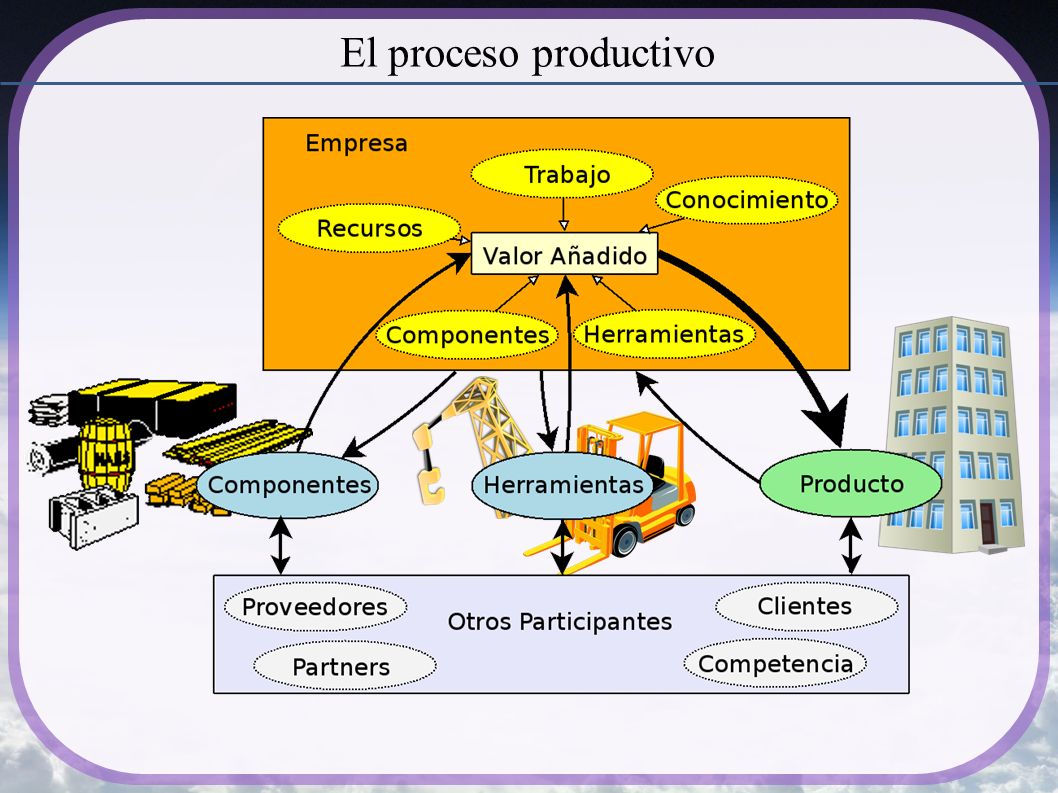 El proceso productivo

Empresa

Trabajo

Conocimiento

Recursos

Valor Añadido

Componentes

Herramientas

Componentes

Herramientas

Producto

Proveedores

Otros Participantes

Clientes

Partners

Competencia